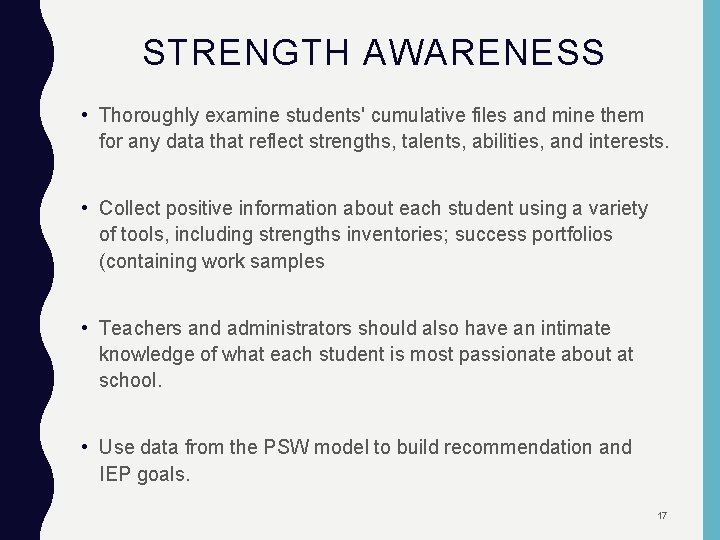 STRENGTH AWARENESS

• Thoroughly examine students' cumulative files and mine them for any data that reflect strengths, talents, abilities, and interests.

• Collect positive information about each student using a variety of tools, including strengths inventories; success portfolios (containing work samples

• Teachers and administrators should also have an intimate knowledge of what each student is most passionate about at school.

• Use data from the PSW model to build recommendation and IEP goals.

17